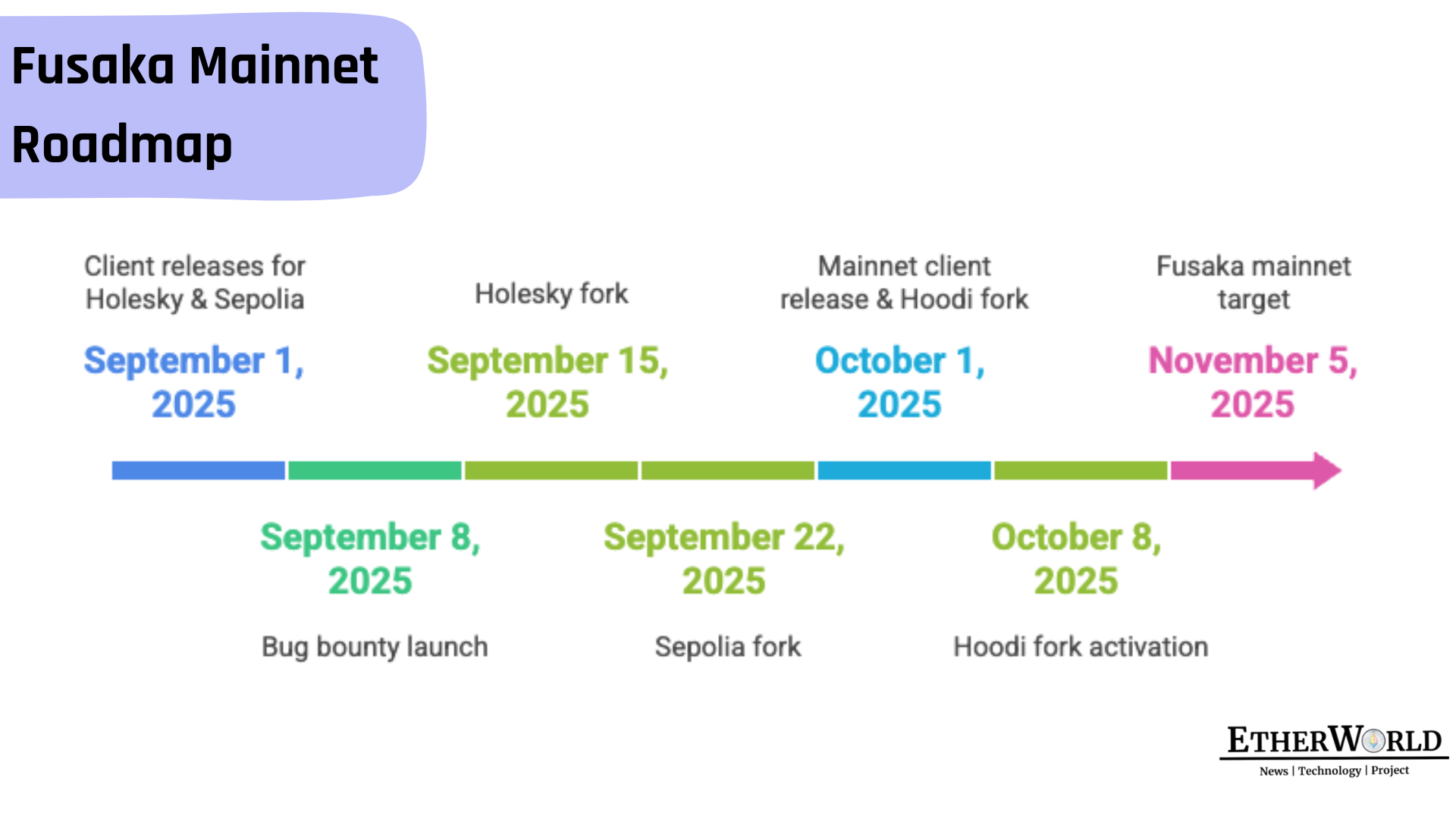 Fusaka Mainnet Roadmap

Client releases for Holesky & Sepolia

September 1, 2025

Holesky fork

September 15, 2025

Mainnet client release & Hoodi fork

October 1, 2025

Fusaka mainnet target

November 5, 2025

September 8, 2025

Bug bounty launch

September 22, 2025

Sepolia fork

October 8, 2025

Hoodi fork activation

ETHERWORLD
News | Technology | Project